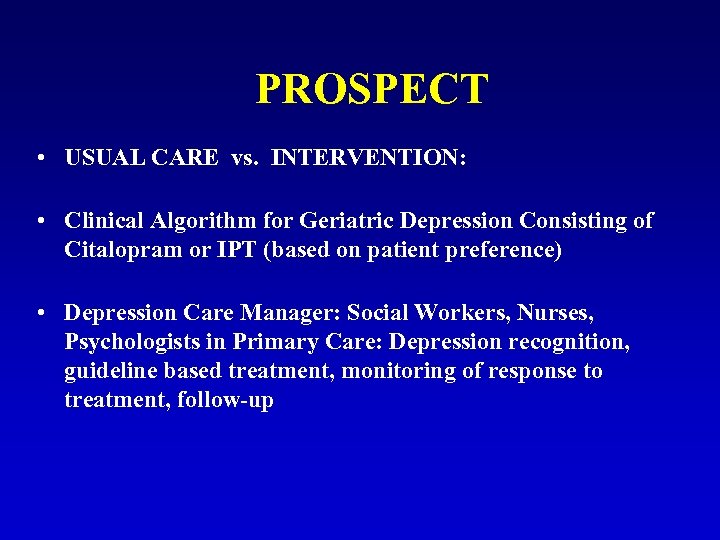 PROSPECT

• USUAL CARE vs. INTERVENTION:

• Clinical Algorithm for Geriatric Depression Consisting of Citalopram or IPT (based on patient preference)

• Depression Care Manager: Social Workers, Nurses, Psychologists in Primary Care: Depression recognition, guideline based treatment, monitoring of response to treatment, follow-up